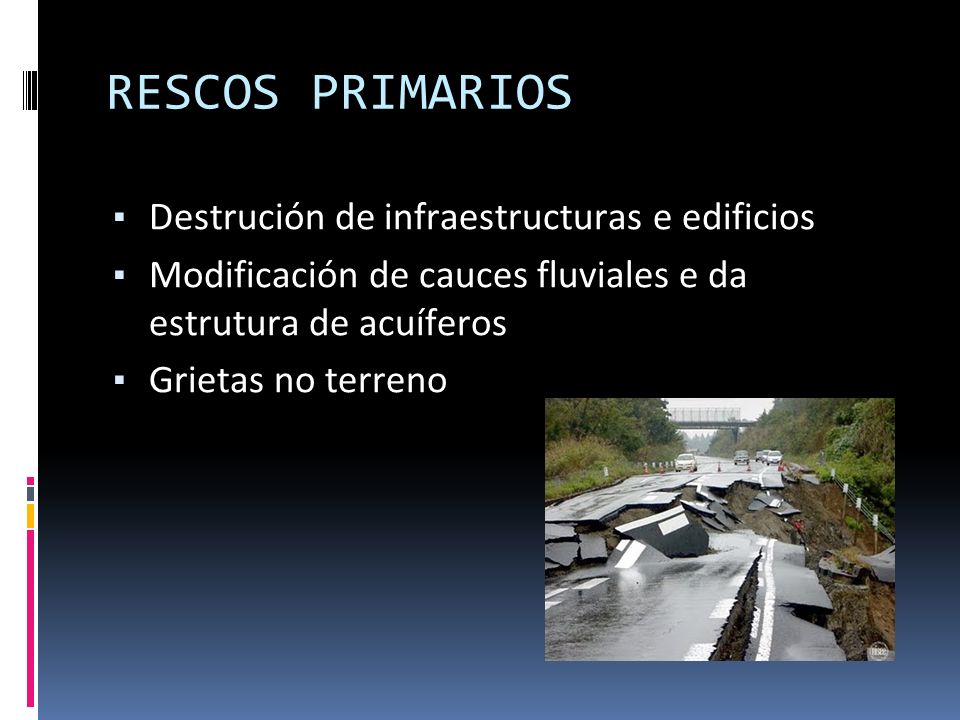 RESCOS PRIMARIOS

▪ Destrución de infraestructuras e edificios
▪ Modificación de cauces fluviales e da estrutura de acuíferos
▪ Grietas no terreno